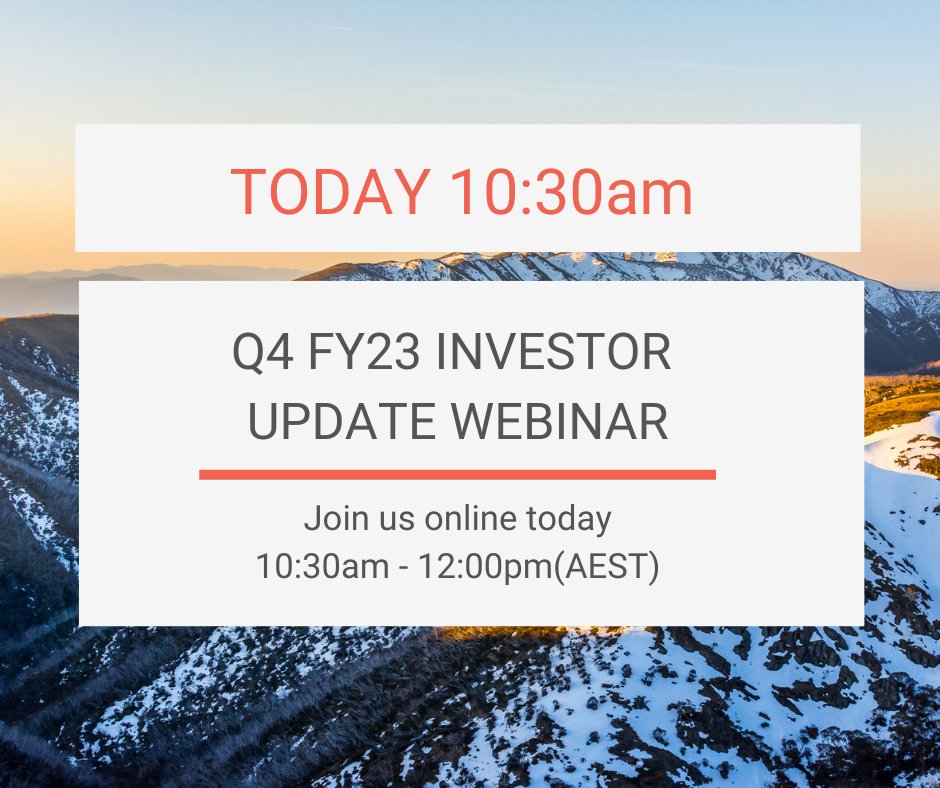 TODAY 10:30am

Q4 FY23 INVESTOR UPDATE WEBINAR

Join us online today
10:30am - 12:00pm(AEST)